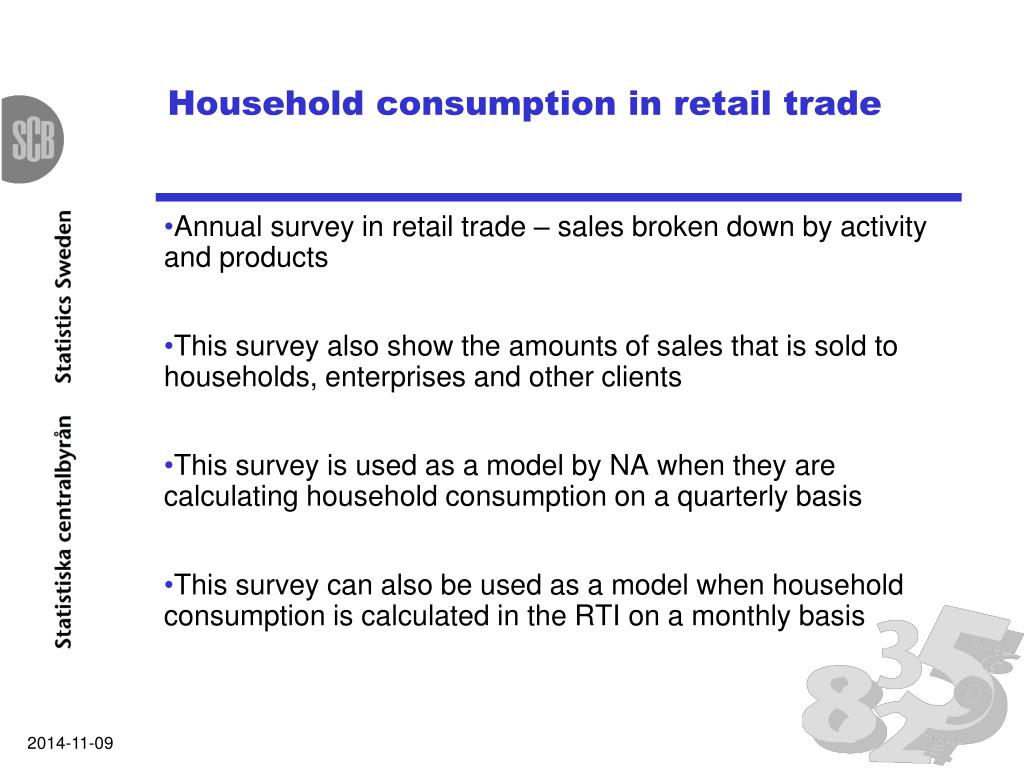 SCB

Statistiska centralbyrån Statistics Sweden

Household consumption in retail trade

•Annual survey in retail trade – sales broken down by activity and products

•This survey also show the amounts of sales that is sold to households, enterprises and other clients

•This survey is used as a model by NA when they are calculating household consumption on a quarterly basis

•This survey can also be used as a model when household consumption is calculated in the RTI on a monthly basis

2014-11-09